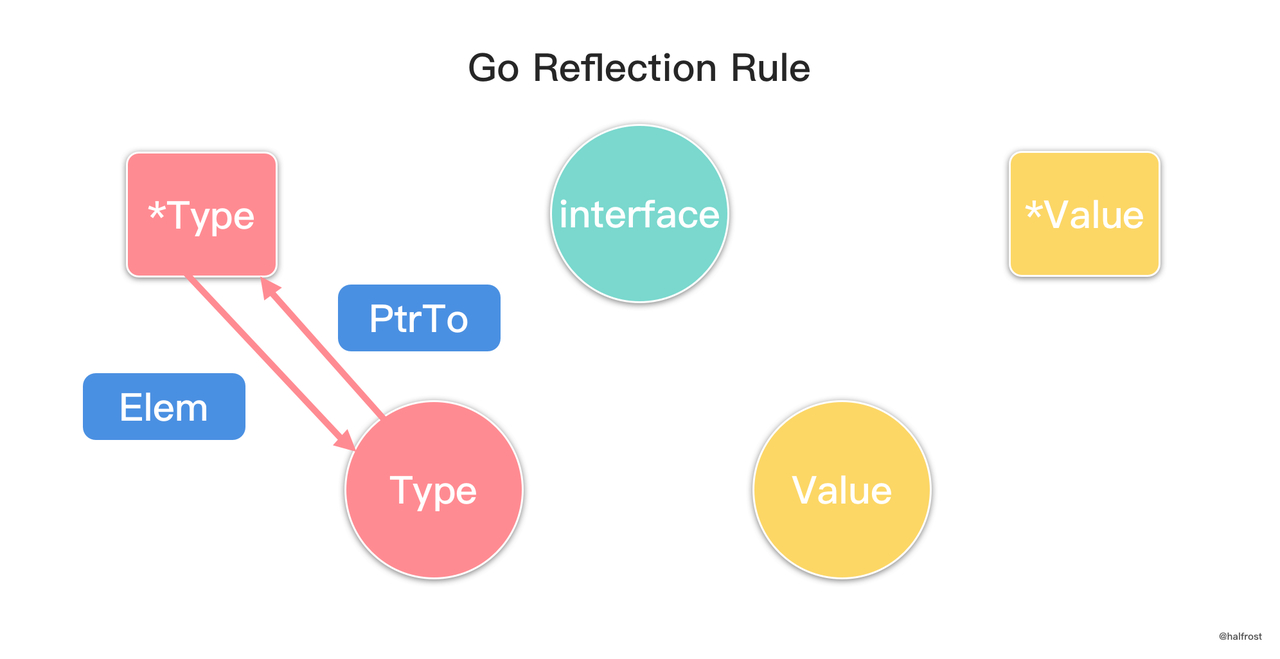 Go Reflection Rule

*Type

interface

*Value

PtrTo

Elem

Type

Value

@halfrost